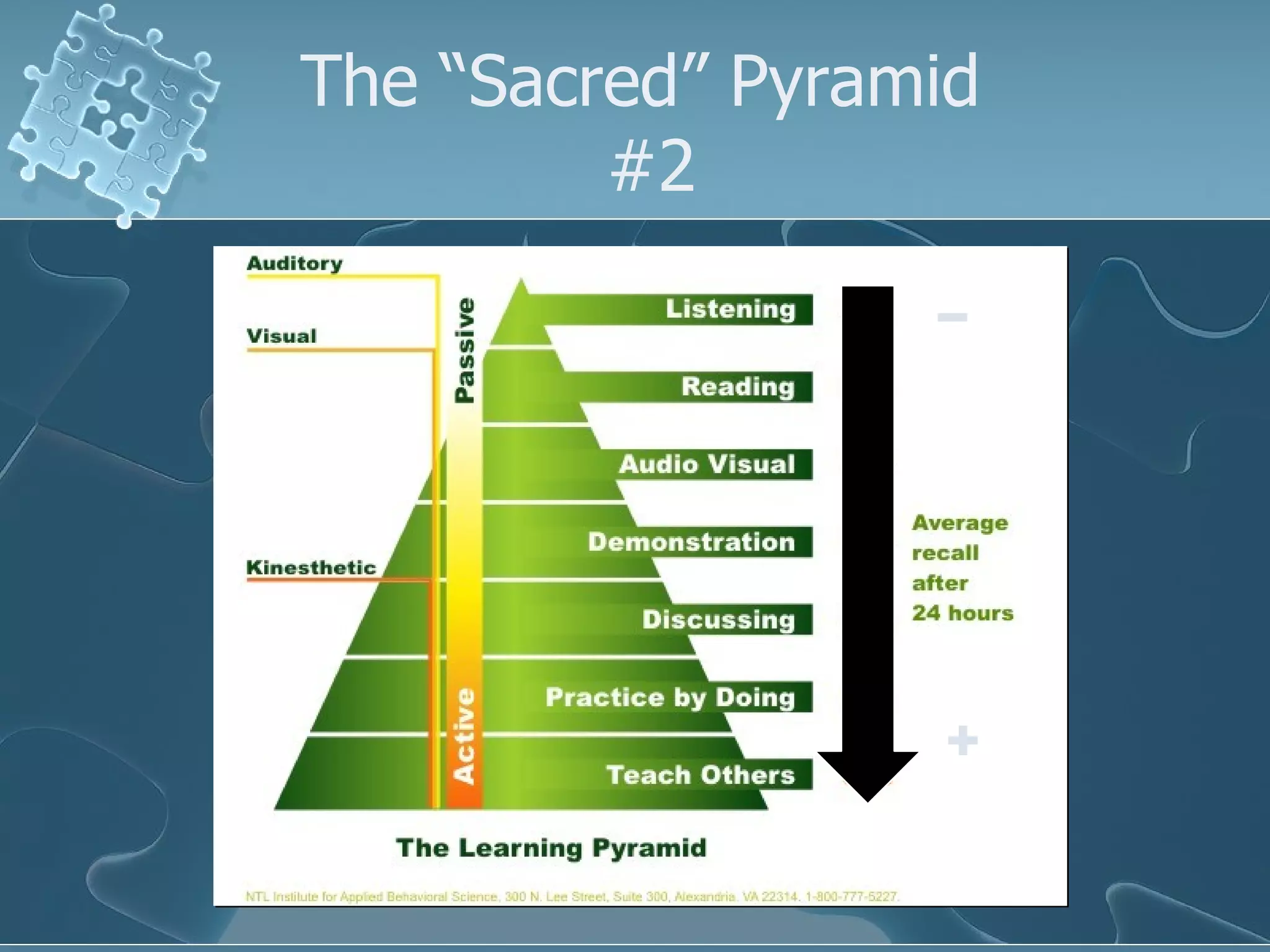 The “Sacred” Pyramid #2

Auditory

Visual

Kinesthetic

Passive

Active

Listening

Reading

Audio Visual

Demonstration

Discussing

Practice by Doing

Teach Others

−

Average recall after 24 hours

+

The Learning Pyramid

NTL Institute for Applied Behavioral Science, 300 N. Lee Street, Suite 300, Alexandria, VA 22314. 1-800-777-5227.